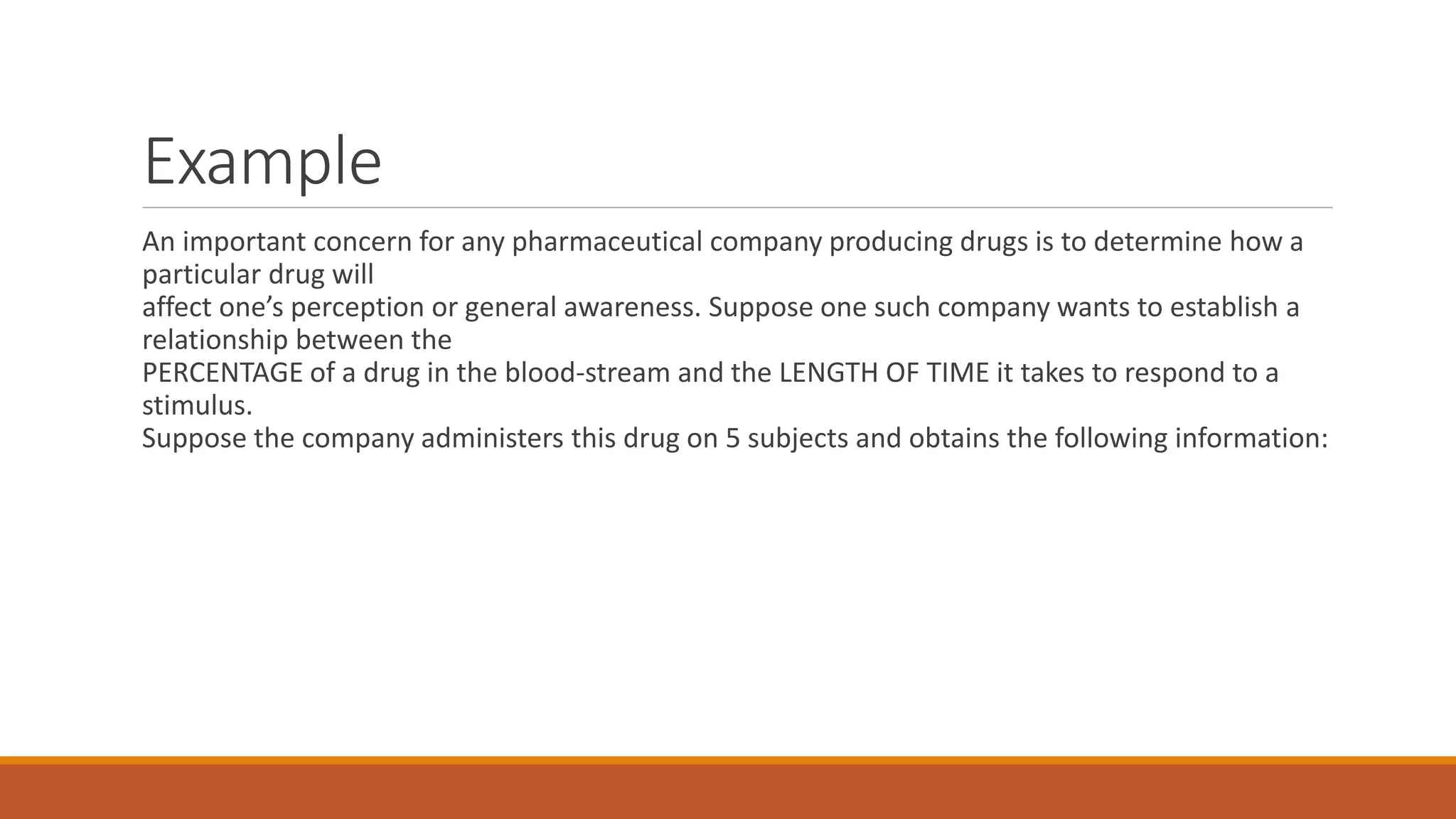 Example

An important concern for any pharmaceutical company producing drugs is to determine how a particular drug will
affect one’s perception or general awareness. Suppose one such company wants to establish a relationship between the
PERCENTAGE of a drug in the blood-stream and the LENGTH OF TIME it takes to respond to a stimulus.
Suppose the company administers this drug on 5 subjects and obtains the following information: